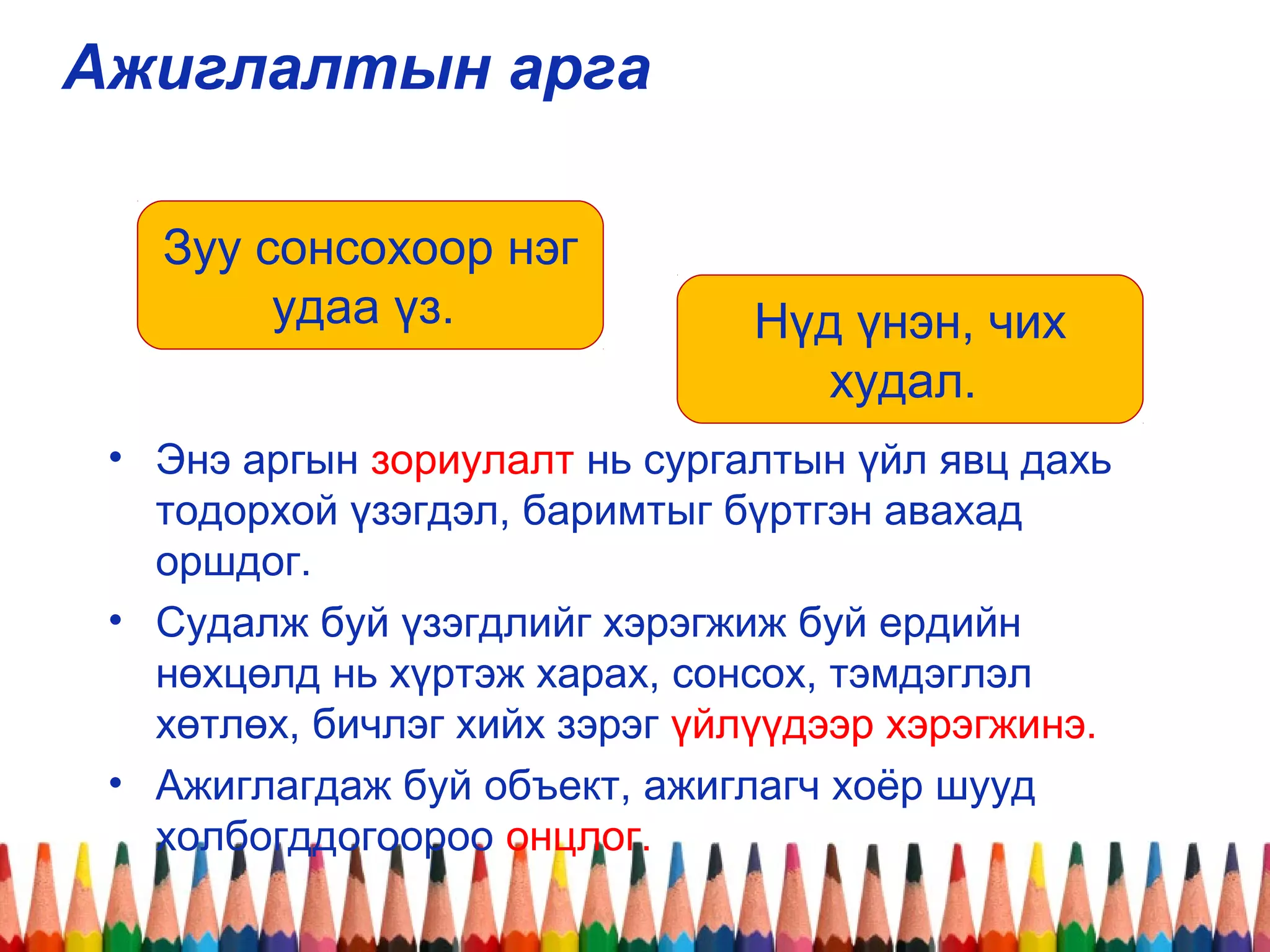 Ажиглалтын арга

Зуу сонсохоор нэг удаа үз.

Нүд үнэн, чих худал.

• Энэ аргын зориулалт нь сургалтын үйл явц дахь тодорхой үзэгдэл, баримтыг бүртгэн авахад оршдог.
• Судалж буй үзэгдлийг хэрэгжиж буй ердийн нөхцөлд нь хүртэж харах, сонсох, тэмдэглэл хөтлөх, бичлэг хийх зэрэг үйлүүдээр хэрэгжинэ.
• Ажиглагдаж буй объект, ажиглагч хоёр шууд холбогддогоороо онцлог.